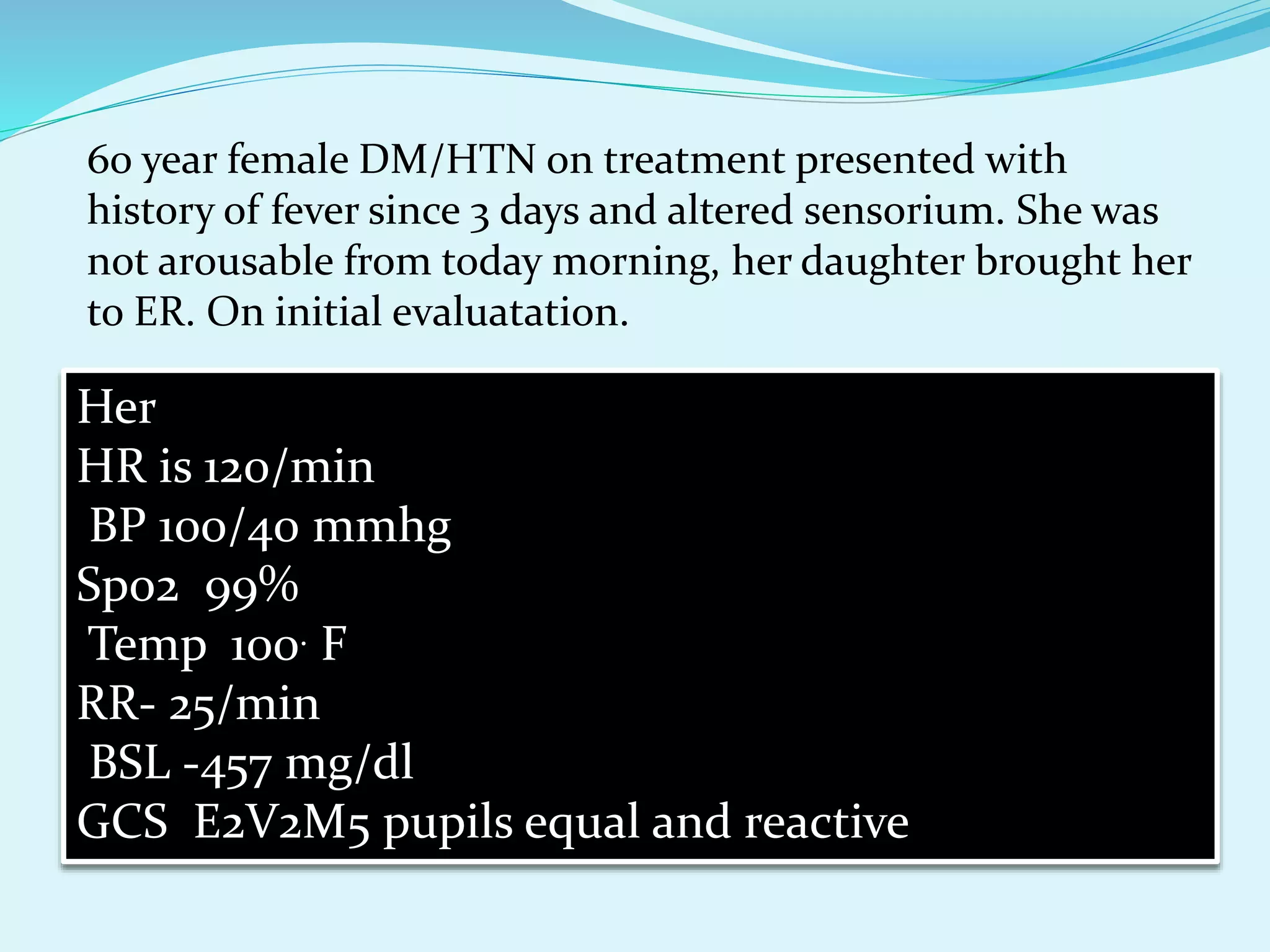 60 year female DM/HTN on treatment presented with history of fever since 3 days and altered sensorium. She was not arousable from today morning, her daughter brought her to ER. On initial evaluatation.

Her
HR is 120/min
BP 100/40 mmhg
Spo2 99%
Temp 100· F
RR- 25/min
BSL -457 mg/dl
GCS E2V2M5 pupils equal and reactive